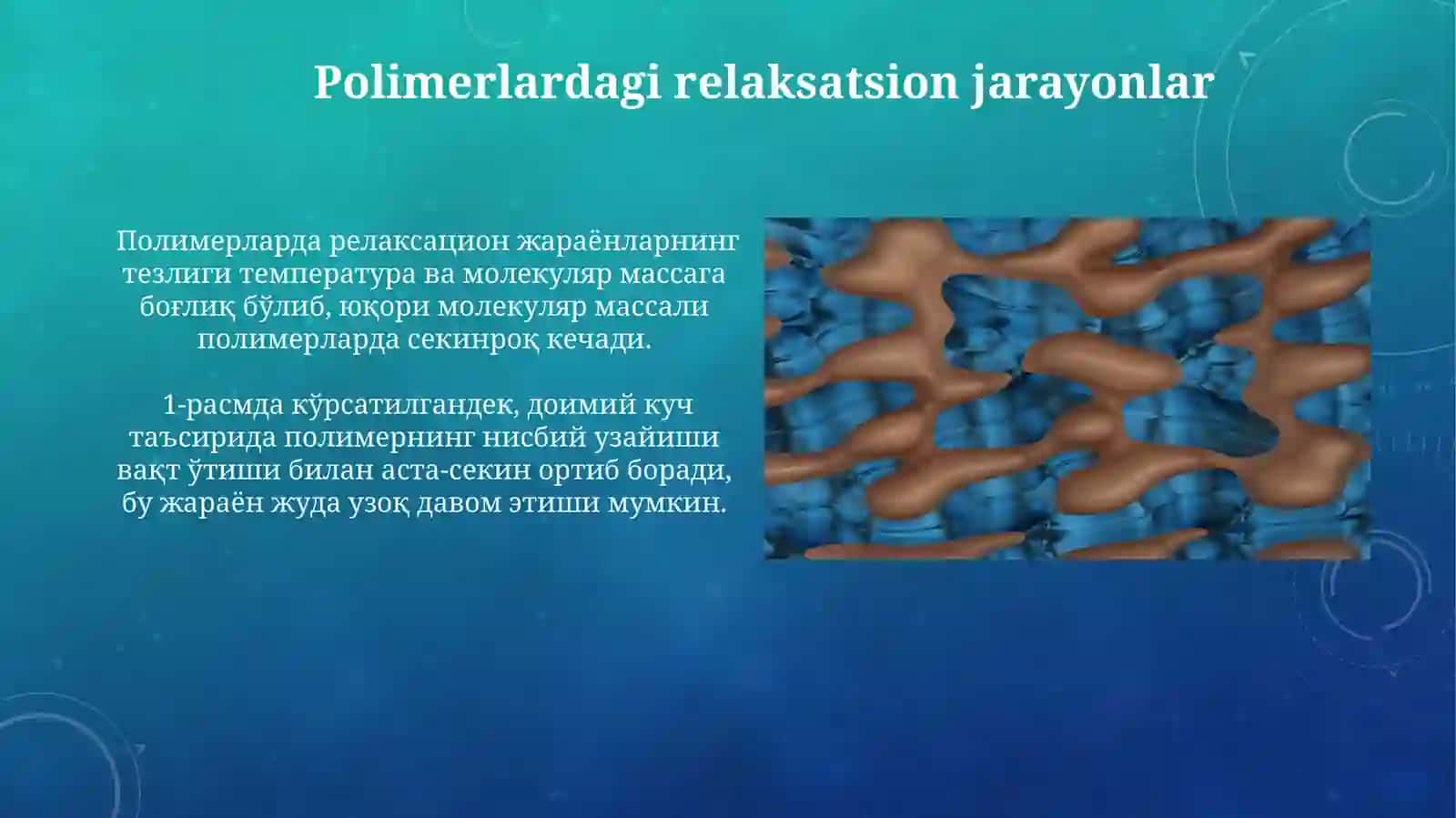 Polimerlardagi relaksatsion jarayonlar

Полимерларда релаксацион жараёнларнинг тезлиги температура ва молекуляр массага боғлиқ бўлиб, юқори молекуляр массали полимерларда секинроқ кечади.

1-расмда кўрсатилгандек, доимий куч таъсирида полимернинг нисбий узайиши вақт ўтиши билан аста-секин ортиб боради, бу жараён жуда узоқ давом этиши мумкин.